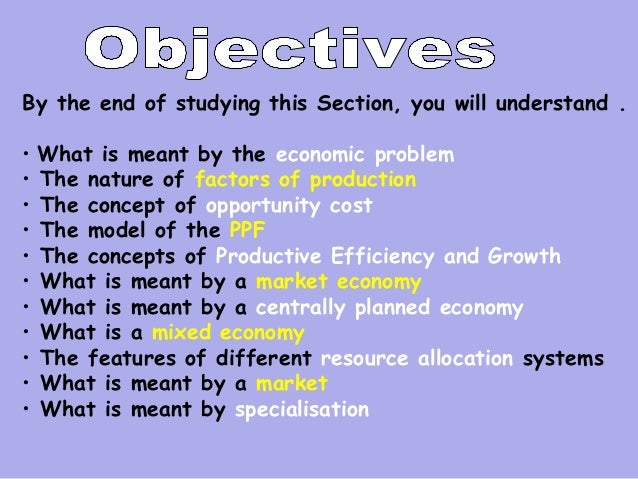 Objectives

By the end of studying this Section, you will understand .

• What is meant by the economic problem
• The nature of factors of production
• The concept of opportunity cost
• The model of the PPF
• The concepts of Productive Efficiency and Growth
• What is meant by a market economy
• What is meant by a centrally planned economy
• What is a mixed economy
• The features of different resource allocation systems
• What is meant by a market
• What is meant by specialisation